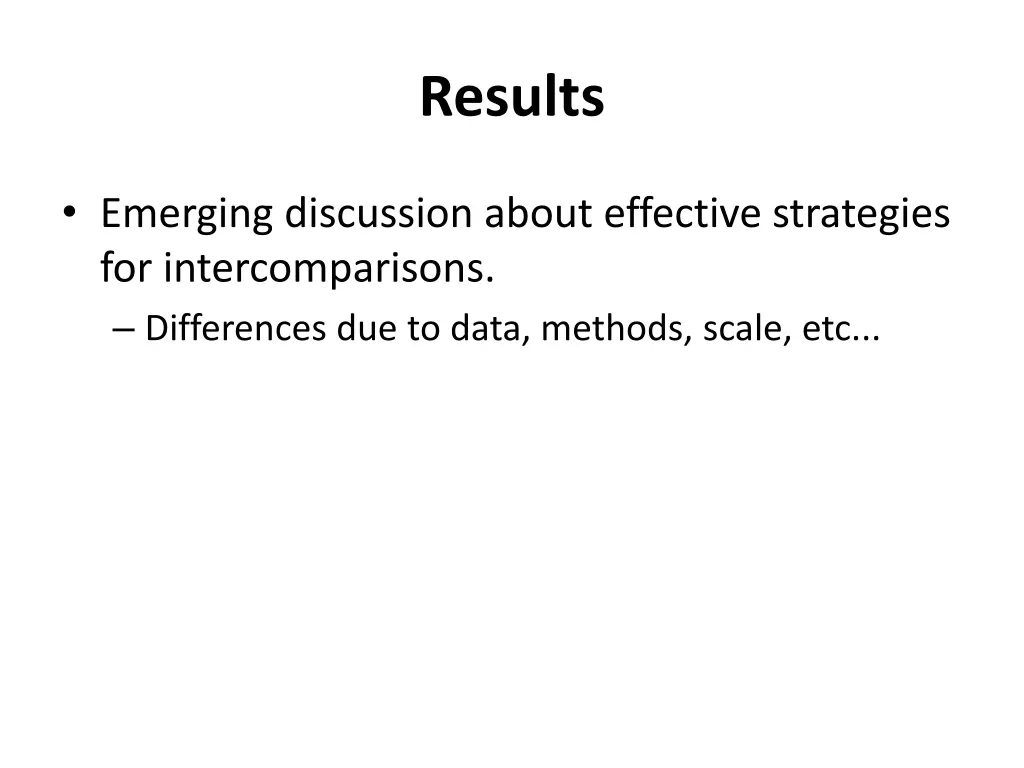 Results

• Emerging discussion about effective strategies for intercomparisons.

– Differences due to data, methods, scale, etc...